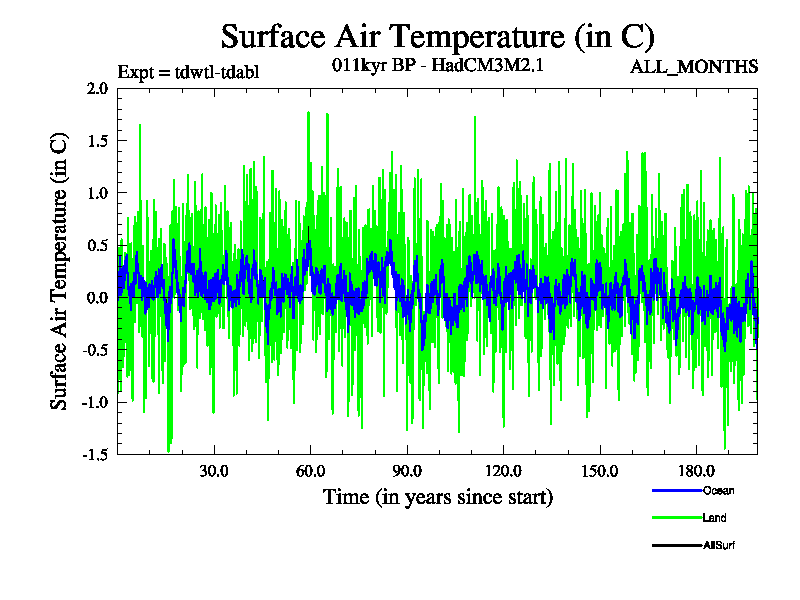 Surface Air Temperature (in C)

Expt = tdwtl-tdabl

011kyr BP - HadCM3M2.1

ALL_MONTHS

Surface Air Temperature (in C)

2.0
1.5
1.0
0.5
0.0
-0.5
-1.0
-1.5

30.0
60.0
90.0
120.0
150.0
180.0

Time (in years since start)

Ocean
Land
AllSurf